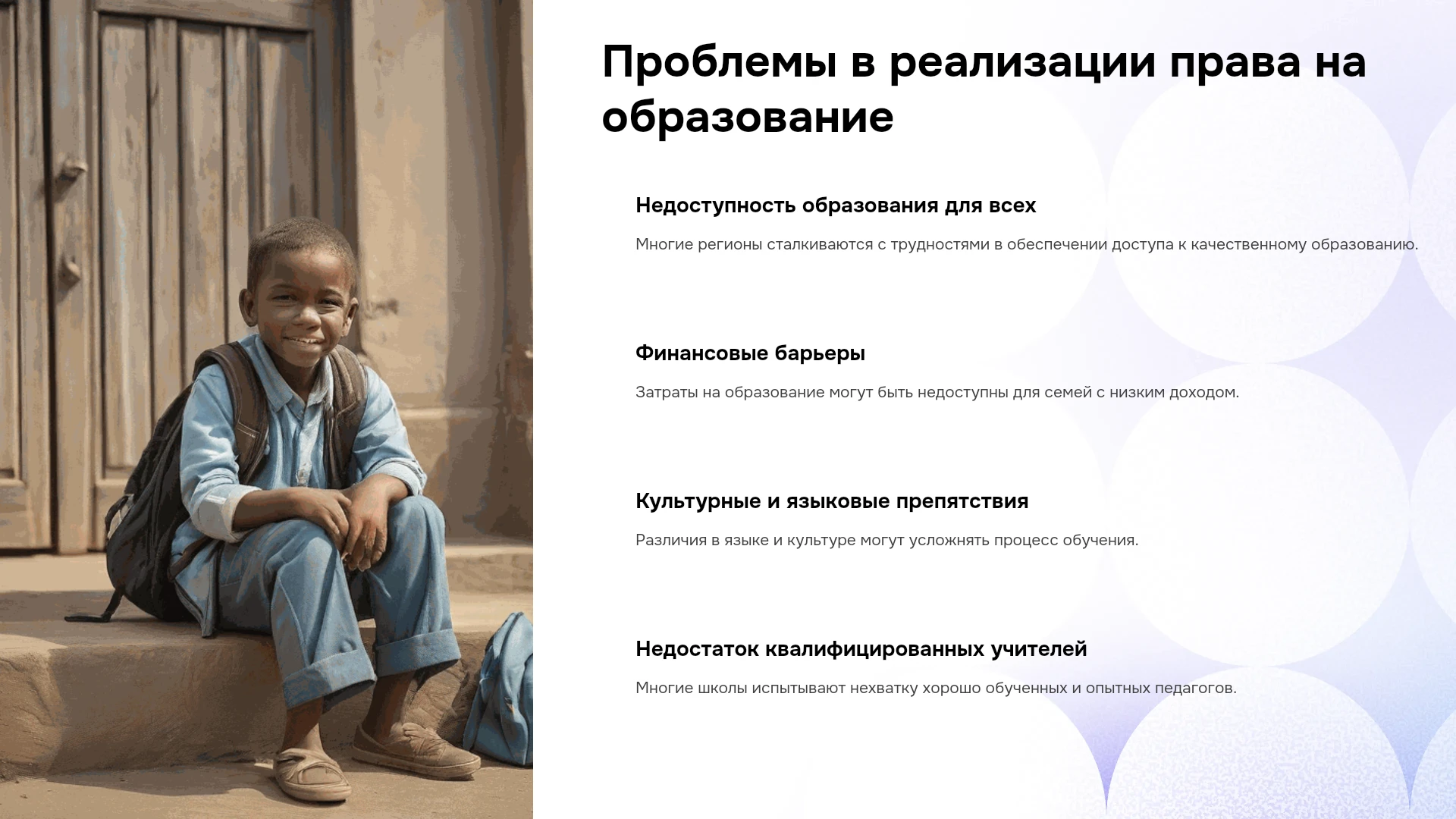 Проблемы в реализации права на образование

Недоступность образования для всех

Многие регионы сталкиваются с трудностями в обеспечении доступа к качественному образованию.

Финансовые барьеры

Затраты на образование могут быть недоступны для семей с низким доходом.

Культурные и языковые препятствия

Различия в языке и культуре могут усложнять процесс обучения.

Недостаток квалифицированных учителей

Многие школы испытывают нехватку хорошо обученных и опытных педагогов.